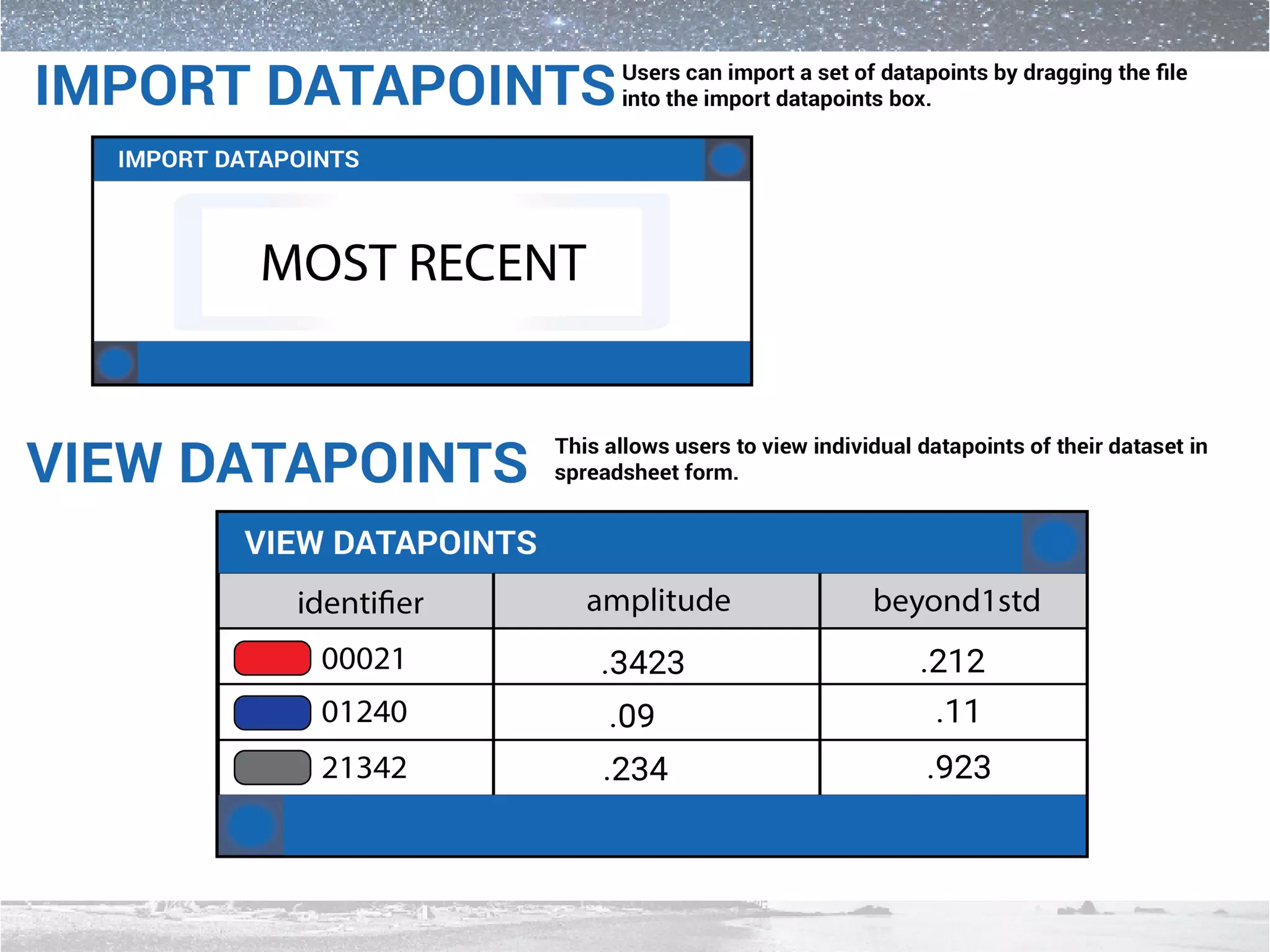 IMPORT DATAPOINTS Users can import a set of datapoints by dragging the file into the import datapoints box.

IMPORT DATAPOINTS

MOST RECENT

VIEW DATAPOINTS This allows users to view individual datapoints of their dataset in spreadsheet form.

VIEW DATAPOINTS

| identifier | amplitude | beyond1std |
|---|---|---|
| 00021 | .3423 | .212 |
| 01240 | .09 | .11 |
| 21342 | .234 | .923 |